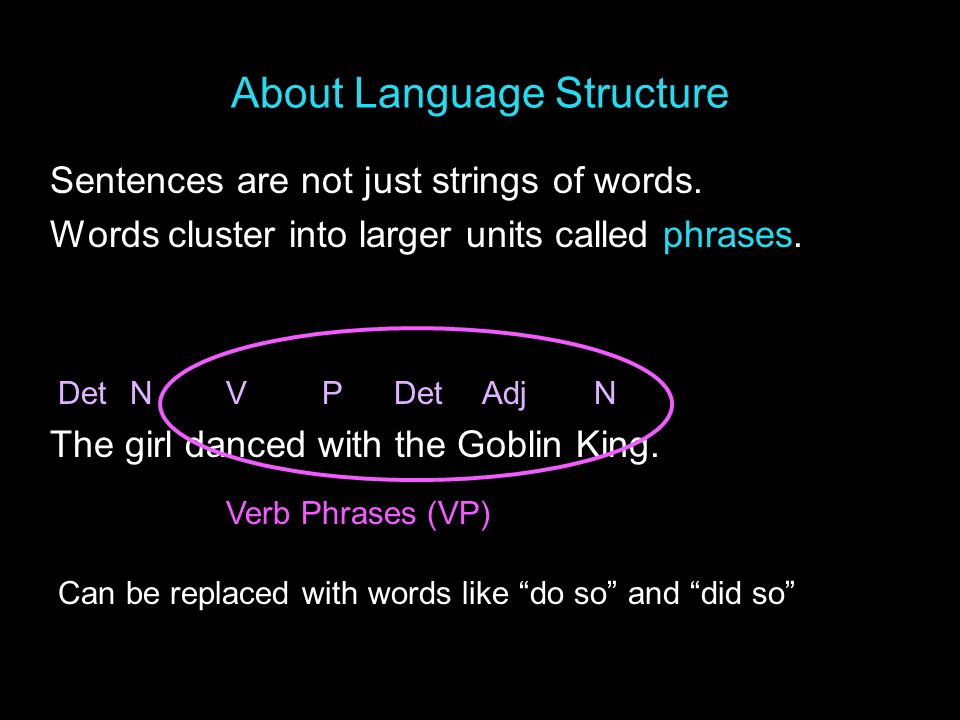 About Language Structure

Sentences are not just strings of words.

Words cluster into larger units called phrases.

Det N V P Det Adj N

The girl danced with the Goblin King.

Verb Phrases (VP)

Can be replaced with words like “do so” and “did so”